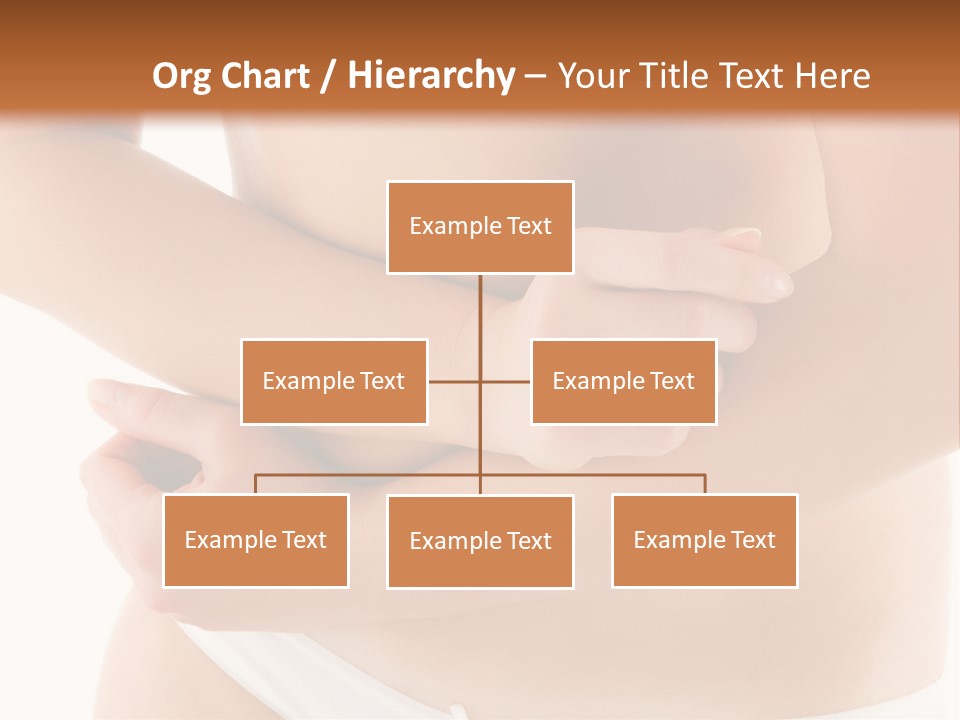 Org Chart / Hierarchy – Your Title Text Here

Example Text

Example Text

Example Text

Example Text

Example Text

Example Text